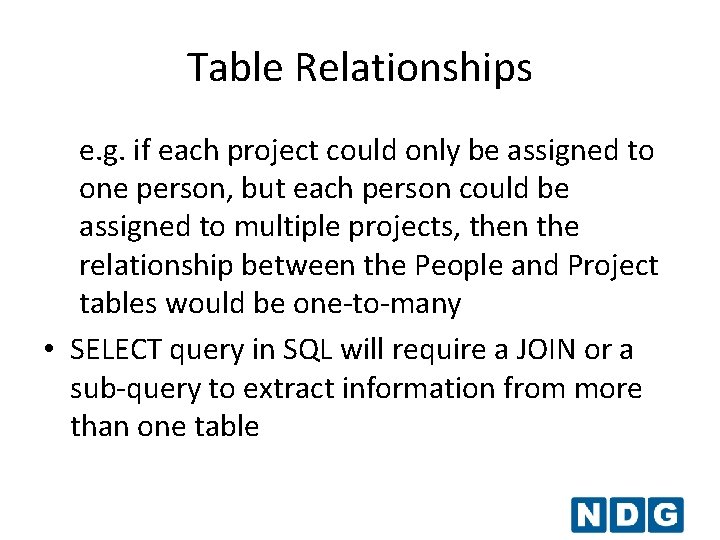 Table Relationships

e.g. if each project could only be assigned to one person, but each person could be assigned to multiple projects, then the relationship between the People and Project tables would be one-to-many

• SELECT query in SQL will require a JOIN or a sub-query to extract information from more than one table

NDG